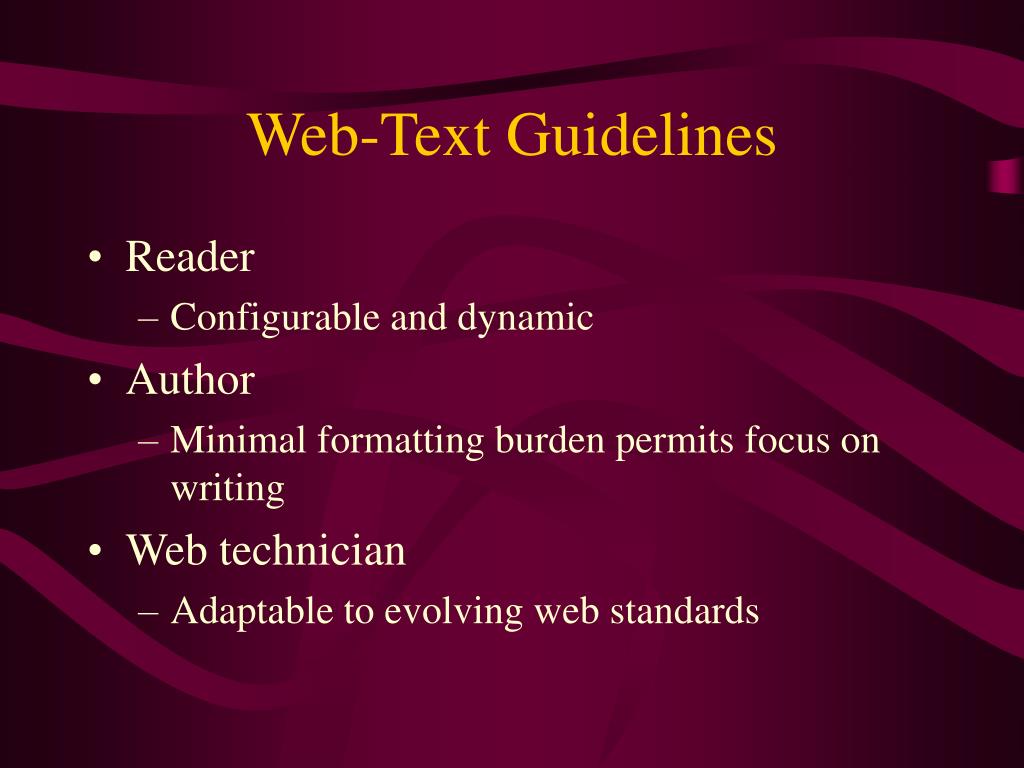 Web-Text Guidelines

• Reader
– Configurable and dynamic
• Author
– Minimal formatting burden permits focus on writing
• Web technician
– Adaptable to evolving web standards